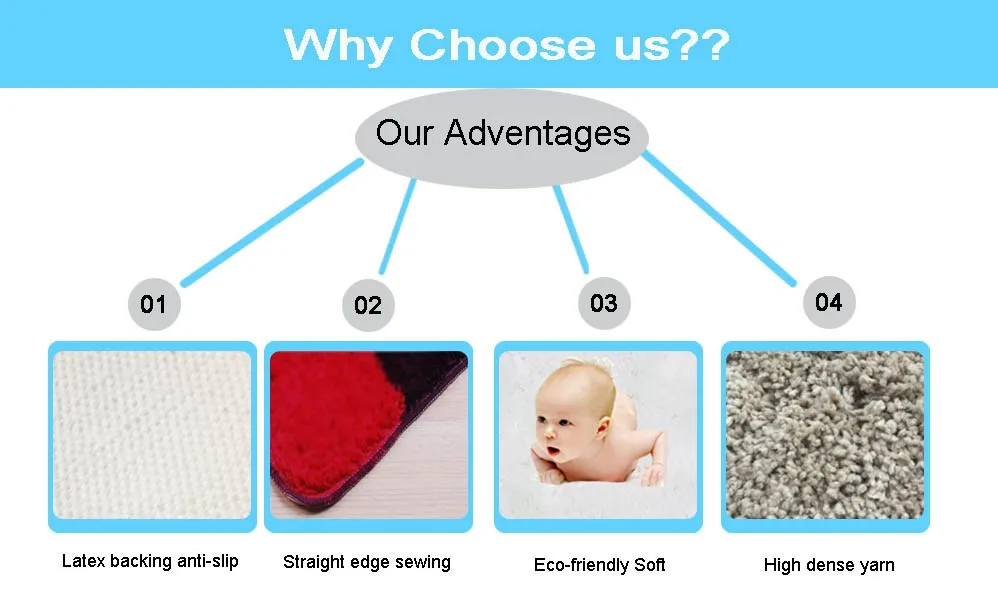 Why Choose us??

Our Adventages

01

02

03

04

Latex backing anti-slip

Straight edge sewing

Eco-friendly Soft

High dense yarn